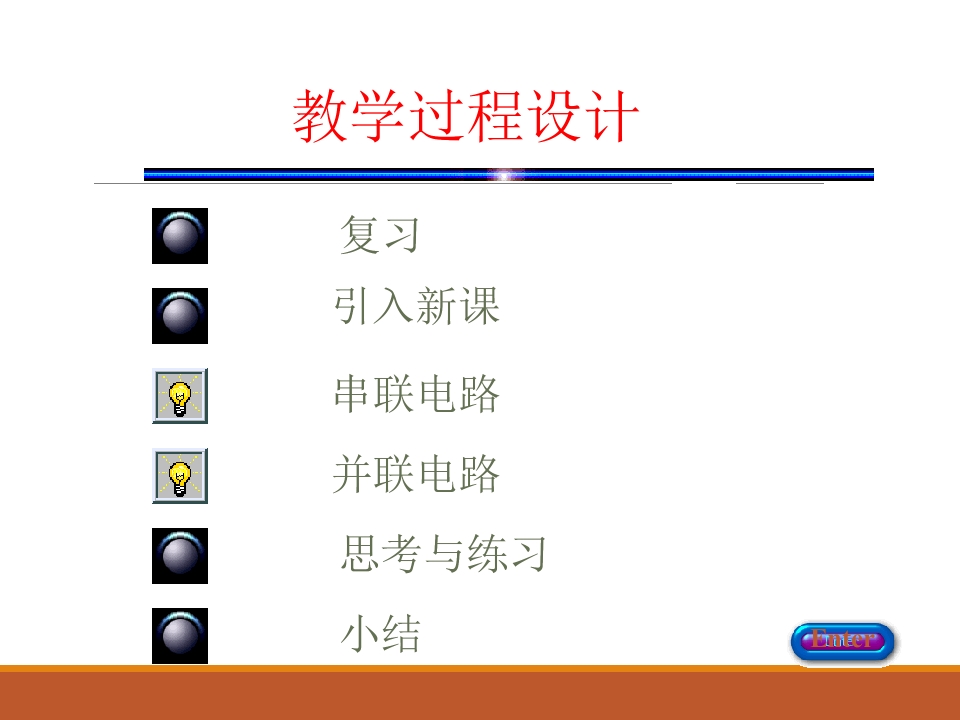 教学过程设计

复习

引入新课

串联电路

并联电路

思考与练习

小结

Enter